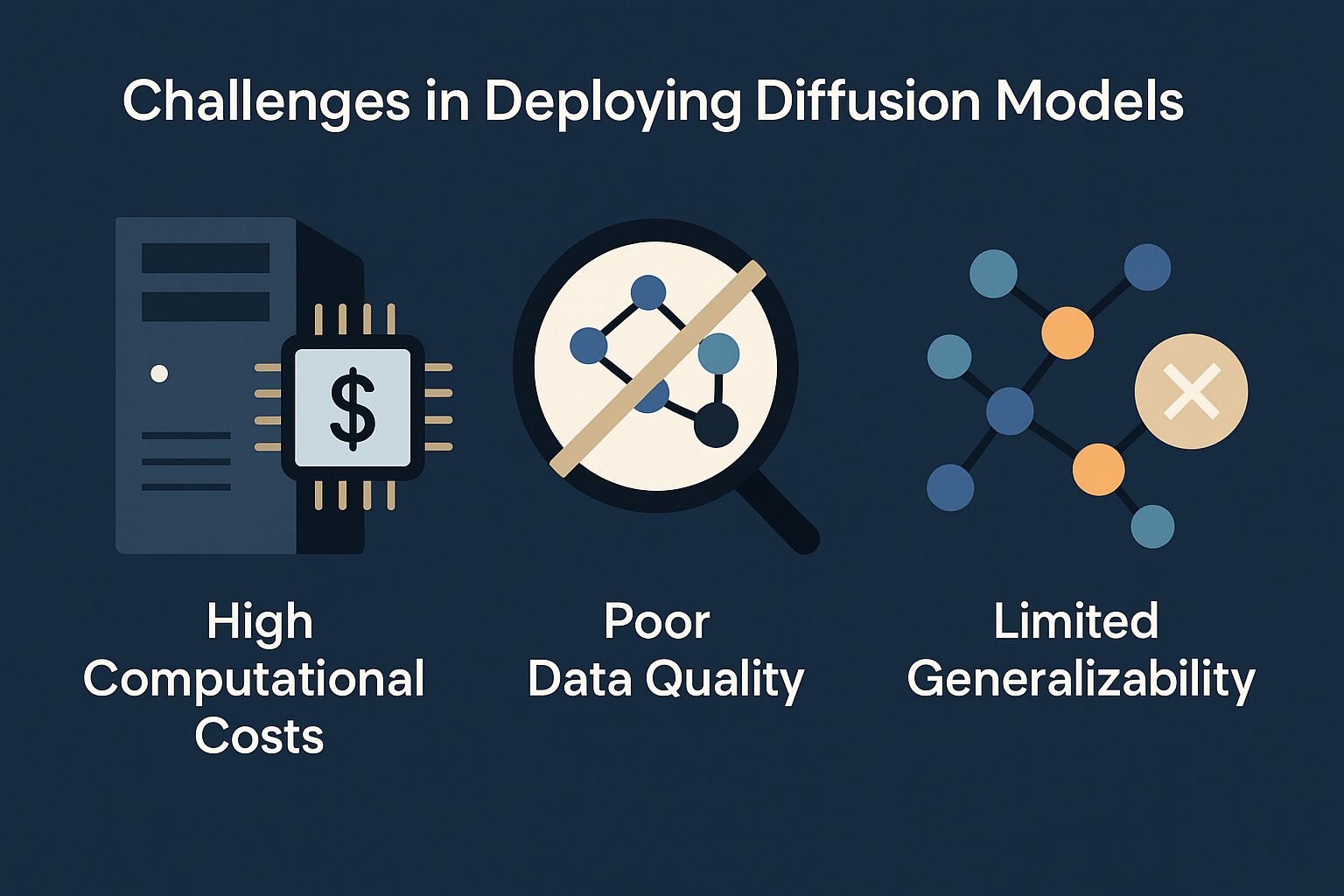 Challenges in Deploying Diffusion Models

$

High Computational Costs

Poor Data Quality

Limited Generalizability